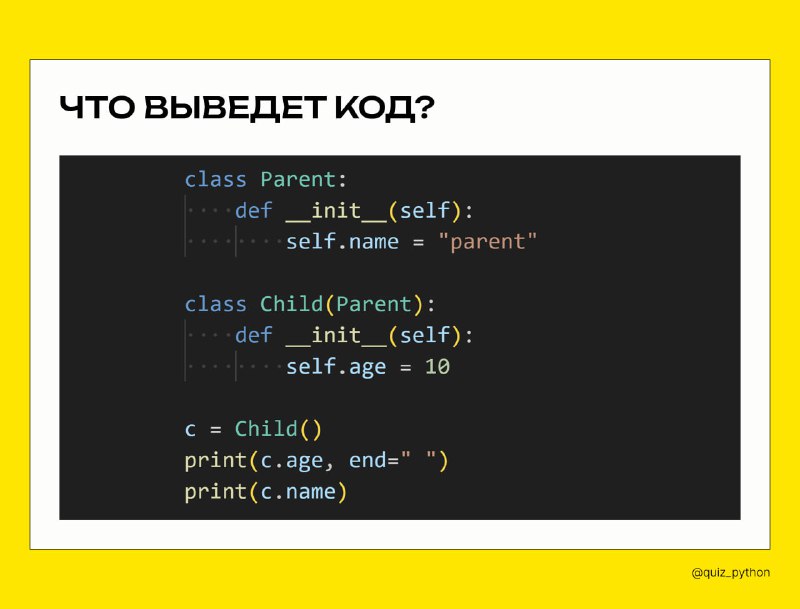 ЧТО ВЫВЕДЕТ КОД?

class Parent:
    def __init__(self):
        self.name = "parent"

class Child(Parent):
    def __init__(self):
        self.age = 10

c = Child()
print(c.age, end=" ")
print(c.name)

@quiz_python